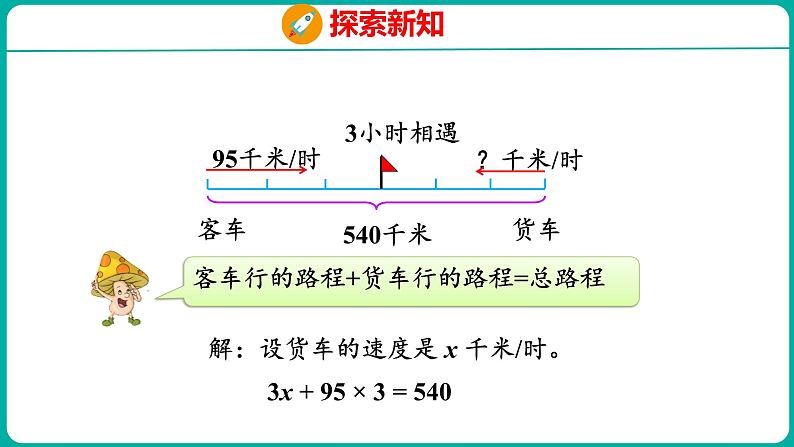 探索新知

3小时相遇

95千米/时

? 千米/时

客车

540千米

货车

客车行的路程+货车行的路程=总路程

解：设货车的速度是 $x$ 千米/时。

$3x + 95 \times 3 = 540$